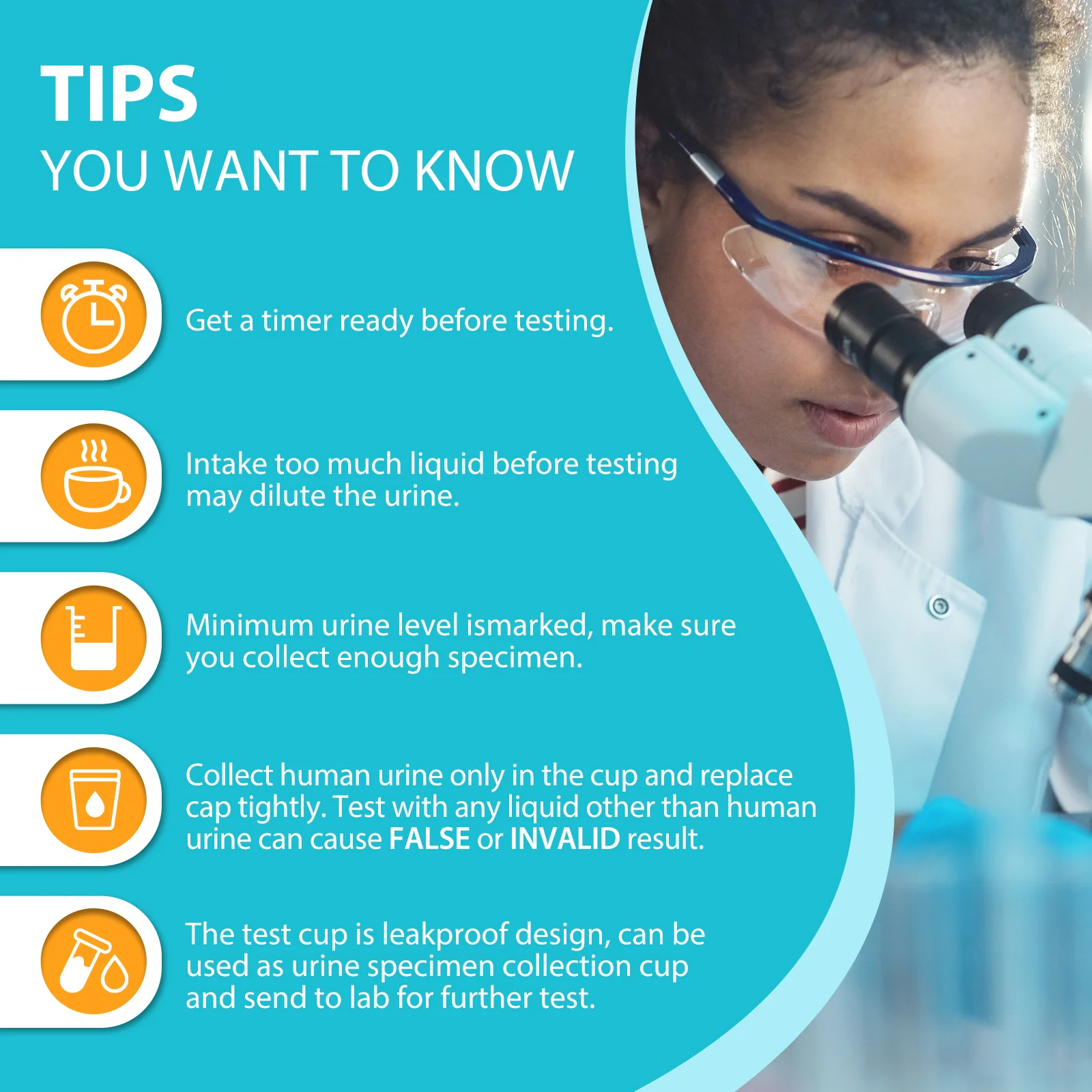 TIPS
YOU WANT TO KNOW

Get a timer ready before testing.

Intake too much liquid before testing may dilute the urine.

Minimum urine level ismarked, make sure you collect enough specimen.

Collect human urine only in the cup and replace cap tightly. Test with any liquid other than human urine can cause FALSE or INVALID result.

The test cup is leakproof design, can be used as urine specimen collection cup and send to lab for further test.